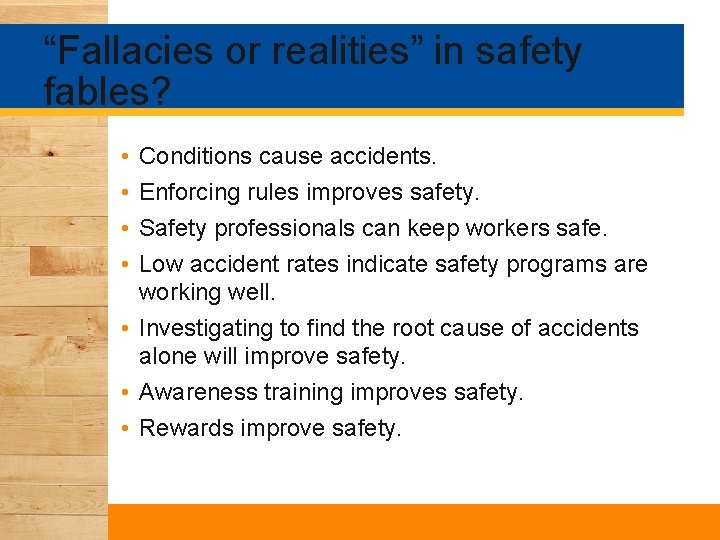 “Fallacies or realities” in safety fables?

• Conditions cause accidents.
• Enforcing rules improves safety.
• Safety professionals can keep workers safe.
• Low accident rates indicate safety programs are working well.
• Investigating to find the root cause of accidents alone will improve safety.
• Awareness training improves safety.
• Rewards improve safety.